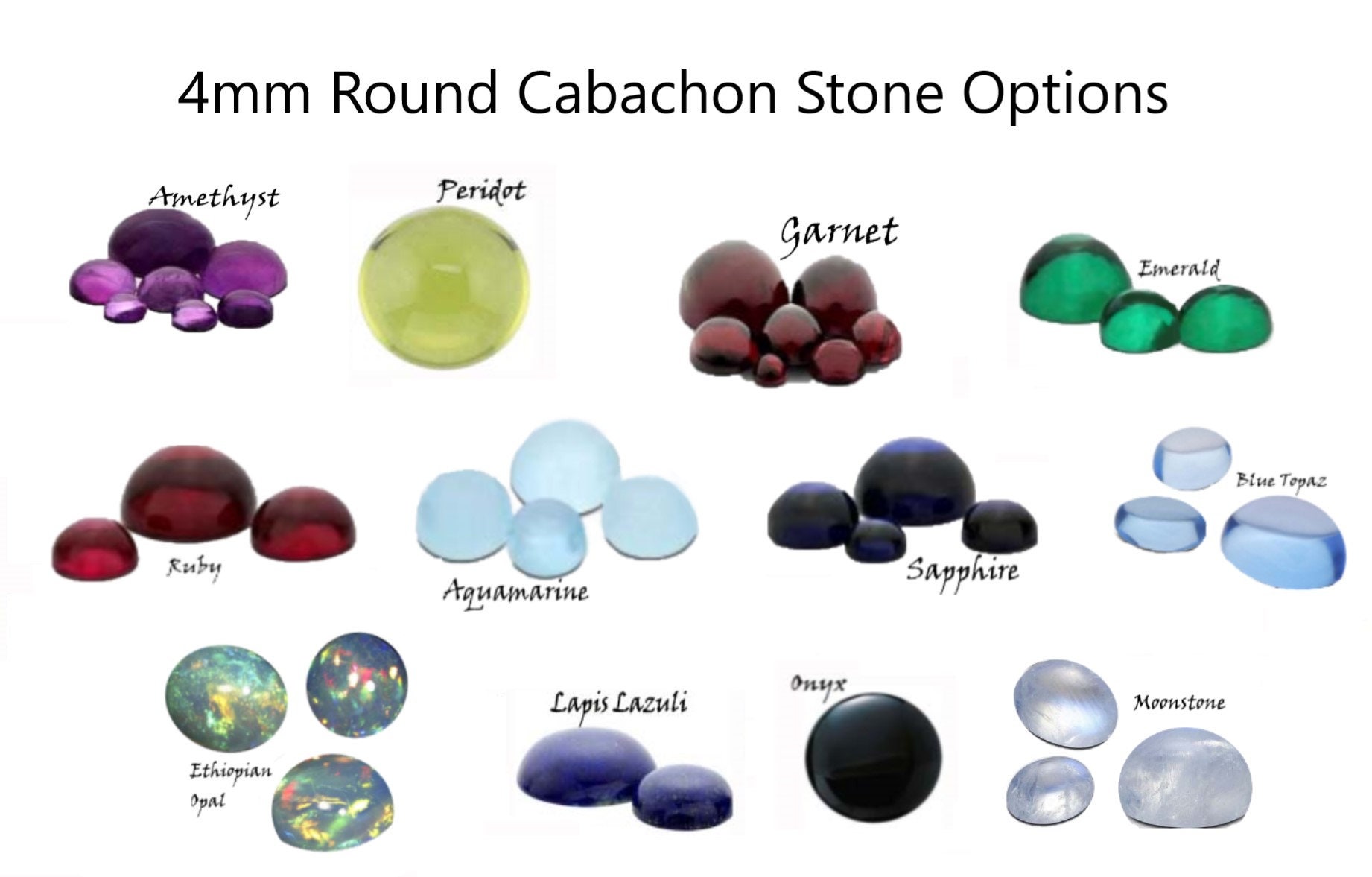 4mm Round Cabachon Stone Options

Amethyst

Peridot

Garnet

Emerald

Ruby

Aquamarine

Sapphire

Blue Topaz

Ethiopian Opal

Lapis Lazuli

Onyx

Moonstone